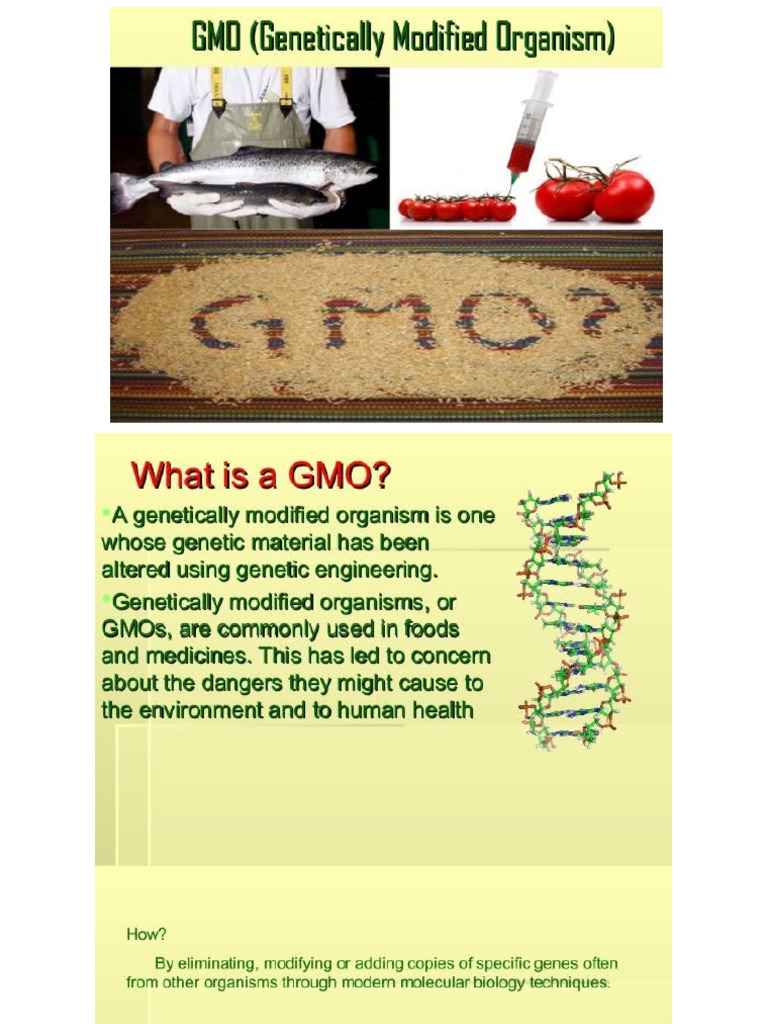 GMO (Genetically Modified Organism)

GMO?

What is a GMO?

A genetically modified organism is one whose genetic material has been altered using genetic engineering.

Genetically modified organisms, or GMOs, are commonly used in foods and medicines. This has led to concern about the dangers they might cause to the environment and to human health

How?

By eliminating, modifying or adding copies of specific genes often from other organisms through modern molecular biology techniques.